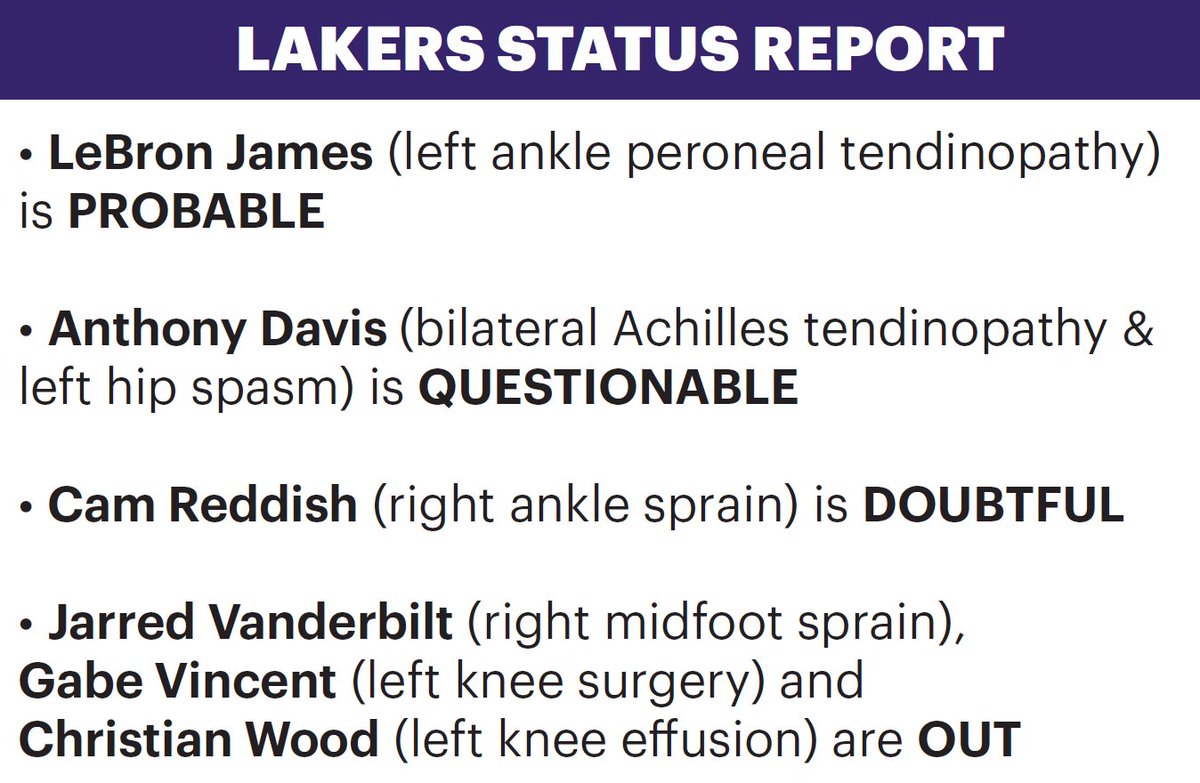 LAKERS STATUS REPORT

• LeBron James (left ankle peroneal tendinopathy) is PROBABLE

• Anthony Davis (bilateral Achilles tendinopathy & left hip spasm) is QUESTIONABLE

• Cam Reddish (right ankle sprain) is DOUBTFUL

• Jarred Vanderbilt (right midfoot sprain), Gabe Vincent (left knee surgery) and Christian Wood (left knee effusion) are OUT